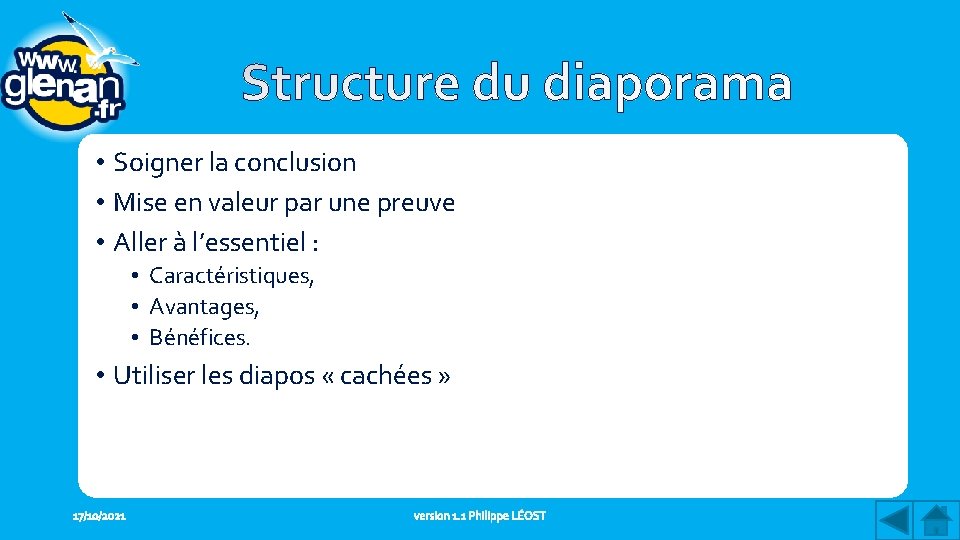 www. glenan .fr

Structure du diaporama

• Soigner la conclusion
• Mise en valeur par une preuve
• Aller à l'essentiel :
  • Caractéristiques,
  • Avantages,
  • Bénéfices.
• Utiliser les diapos « cachées »

17/10/2021

version 1.1 Philippe LÉOST